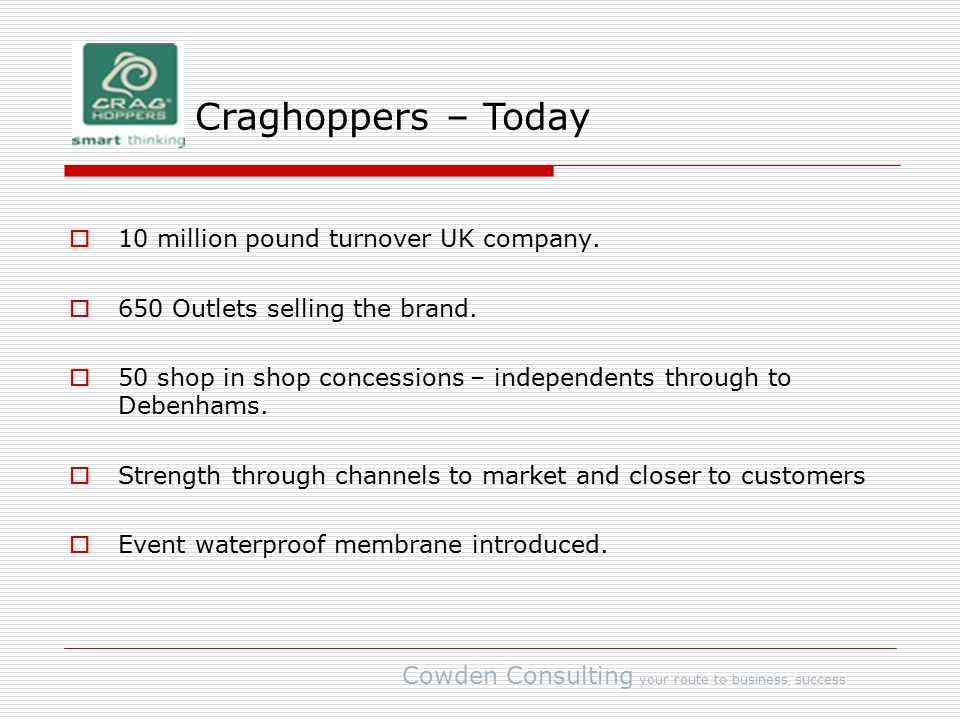 CRAG HOPPERS
smart thinking

Craghoppers – Today

10 million pound turnover UK company.

650 Outlets selling the brand.

50 shop in shop concessions – independents through to Debenhams.

Strength through channels to market and closer to customers

Event waterproof membrane introduced.

Cowden Consulting your route to business success